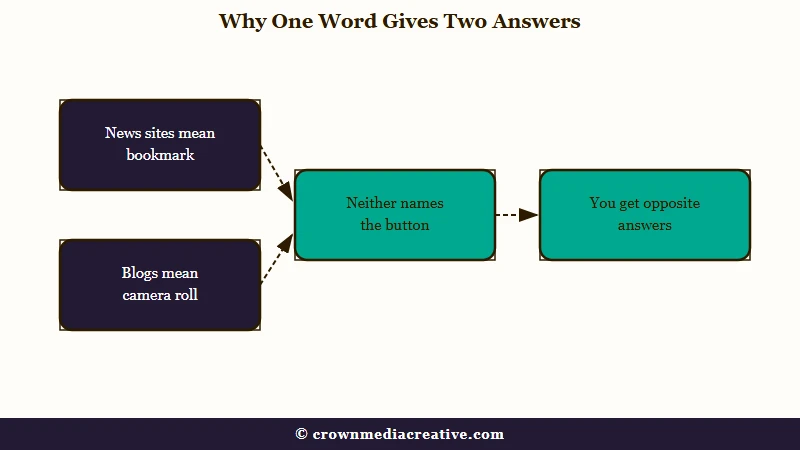 Why One Word Gives Two Answers

News sites mean bookmark

Blogs mean camera roll

Neither names the button

You get opposite answers

© crownmediacreative.com